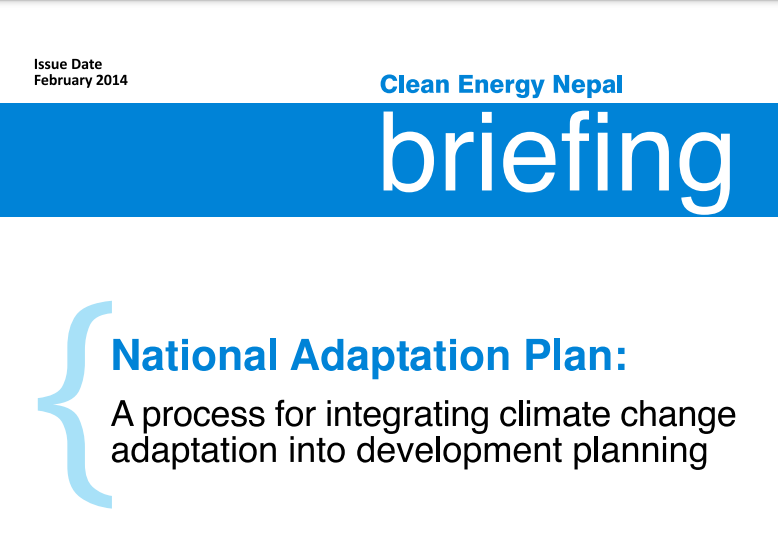 Issue Date
February 2014

Clean Energy Nepal
briefing

National Adaptation Plan:
A process for integrating climate change adaptation into development planning